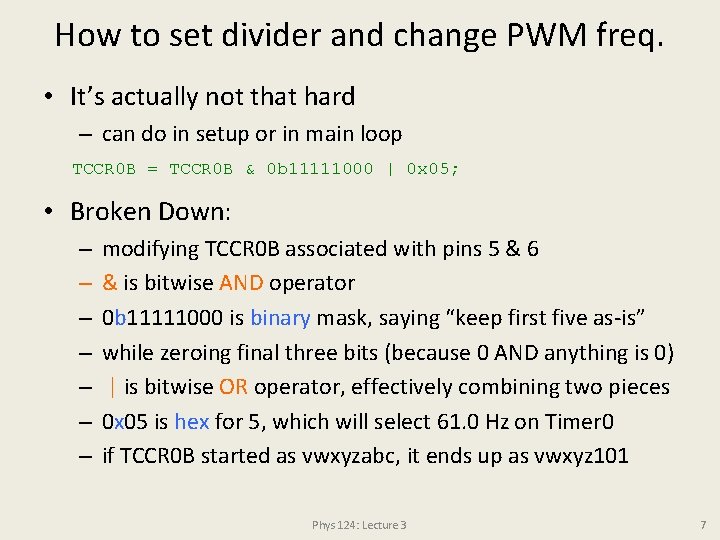 How to set divider and change PWM freq.

• It's actually not that hard
– can do in setup or in main loop
TCCR0B = TCCR0B & 0b11111000 | 0x05;

• Broken Down:
– modifying TCCR0B associated with pins 5 & 6
– & is bitwise AND operator
– 0b11111000 is binary mask, saying "keep first five as-is"
– while zeroing final three bits (because 0 AND anything is 0)
– | is bitwise OR operator, effectively combining two pieces
– 0x05 is hex for 5, which will select 61.0 Hz on Timer0
– if TCCR0B started as vwxyzabc, it ends up as vwxyz101

Phys 124: Lecture 3

7